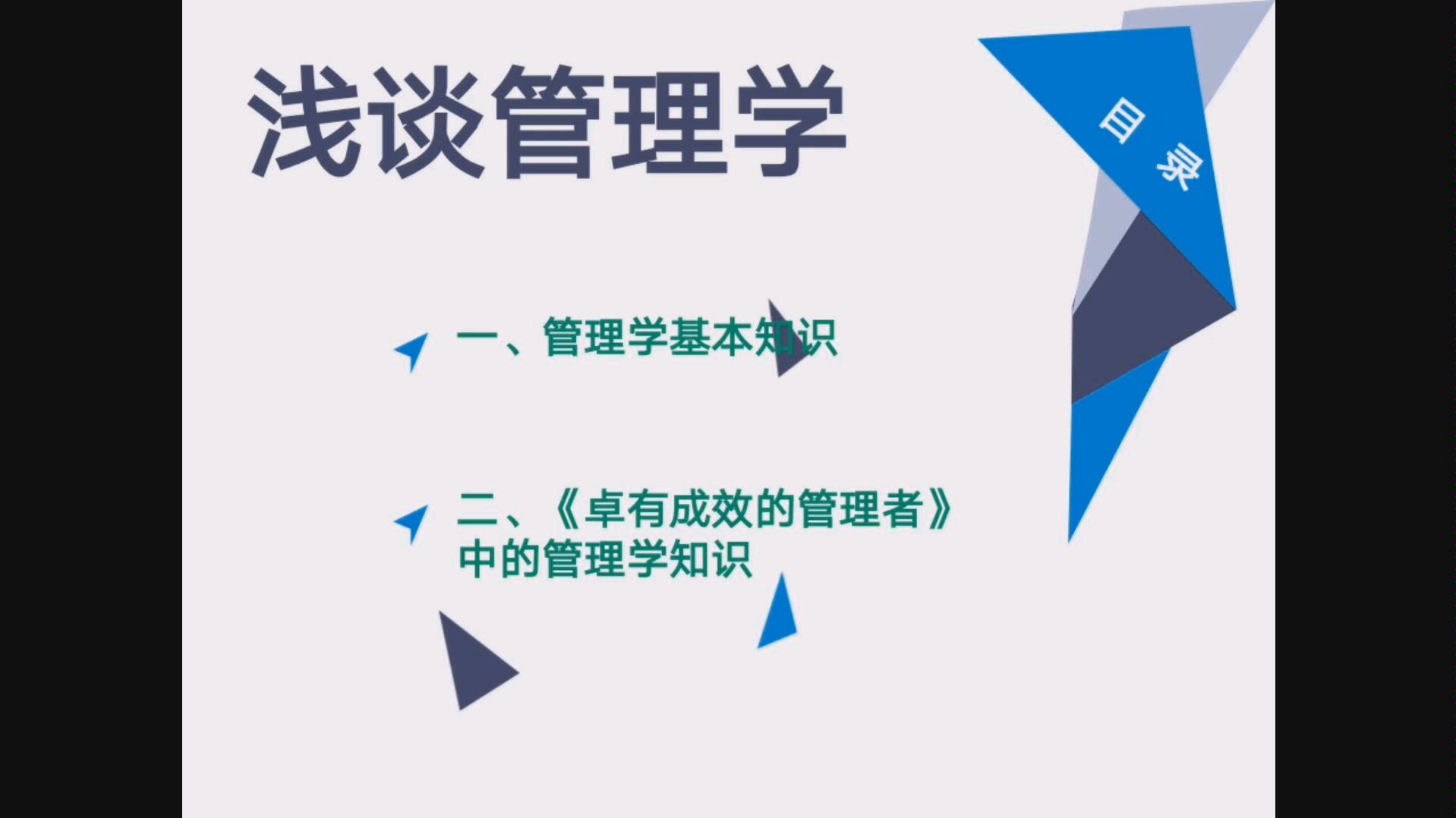 浅谈管理学

目录

一、管理学基本知识

二、《卓有成效的管理者》中的管理学知识